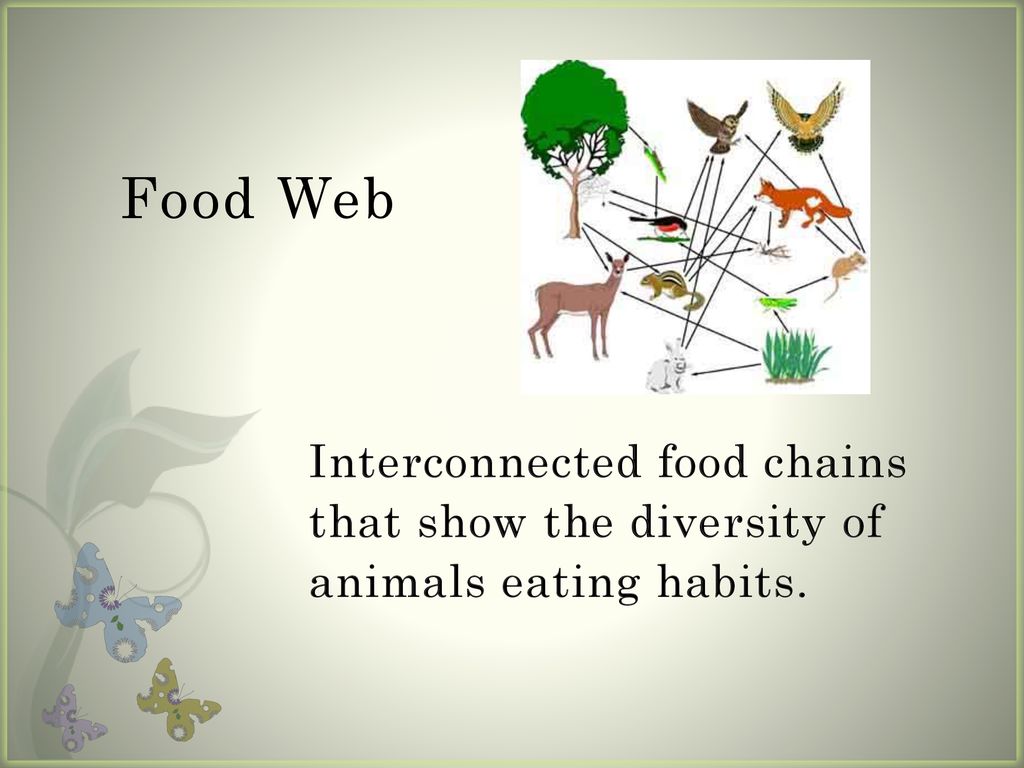 Food Web

Interconnected food chains that show the diversity of animals eating habits.